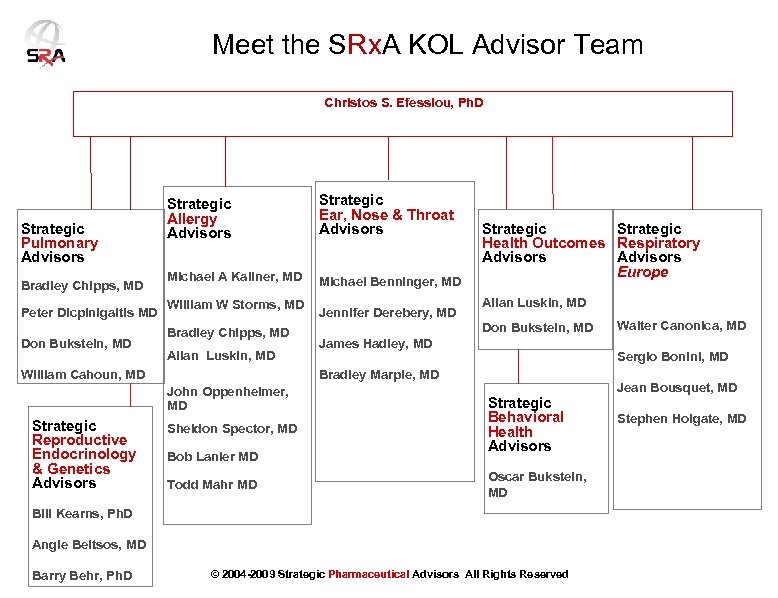 SRA

Meet the SRxA KOL Advisor Team

Christos S. Efessiou, PhD

Strategic Pulmonary Advisors

Bradley Chipps, MD

Peter Dicpinigaitis MD

Don Bukstein, MD

William Cahoun, MD

Strategic Reproductive Endocrinology & Genetics Advisors

Bill Kearns, PhD

Angie Beltsos, MD

Barry Behr, PhD

Strategic Allergy Advisors

Michael A Kaliner, MD

William W Storms, MD

Bradley Chipps, MD

Allan Luskin, MD

John Oppenheimer, MD

Sheldon Spector, MD

Bob Lanier MD

Todd Mahr MD

Strategic Ear, Nose & Throat Advisors

Michael Benninger, MD

Jennifer Derebery, MD

James Hadley, MD

Bradley Marple, MD

Strategic Health Outcomes Advisors

Allan Luskin, MD

Don Bukstein, MD

Strategic Behavioral Health Advisors

Oscar Bukstein, MD

Strategic Respiratory Advisors Europe

Walter Canonica, MD

Sergio Bonini, MD

Jean Bousquet, MD

Stephen Holgate, MD

© 2004-2009 Strategic Pharmaceutical Advisors All Rights Reserved